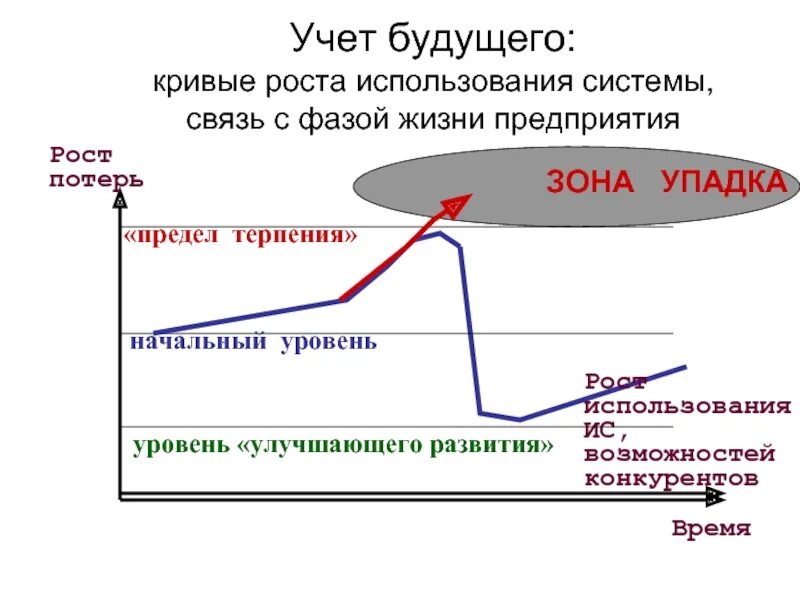 Учет будущего:
кривые роста использования системы, связь с фазой жизни предприятия

Рост потерь

ЗОНА УПАДКА

«предел терпения»

начальный уровень

уровень «улучшающего развития»

Рост использования ИС, возможностей конкурентов

Время